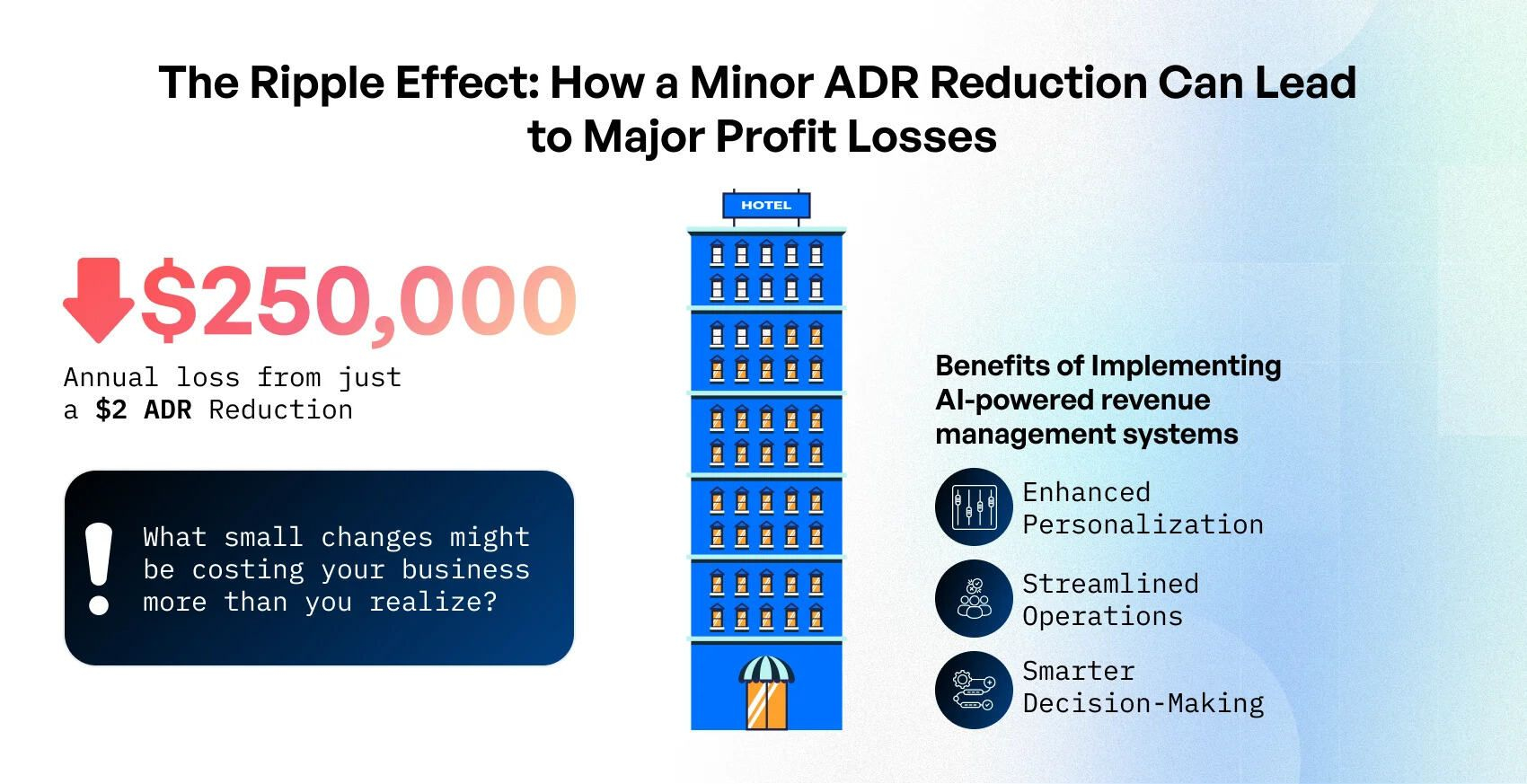 The Ripple Effect: How a Minor ADR Reduction Can Lead to Major Profit Losses

$250,000

Annual loss from just a $2 ADR Reduction

What small changes might be costing your business more than you realize?

HOTEL

Benefits of Implementing AI-powered revenue management systems

Enhanced Personalization

Streamlined Operations

Smarter Decision-Making